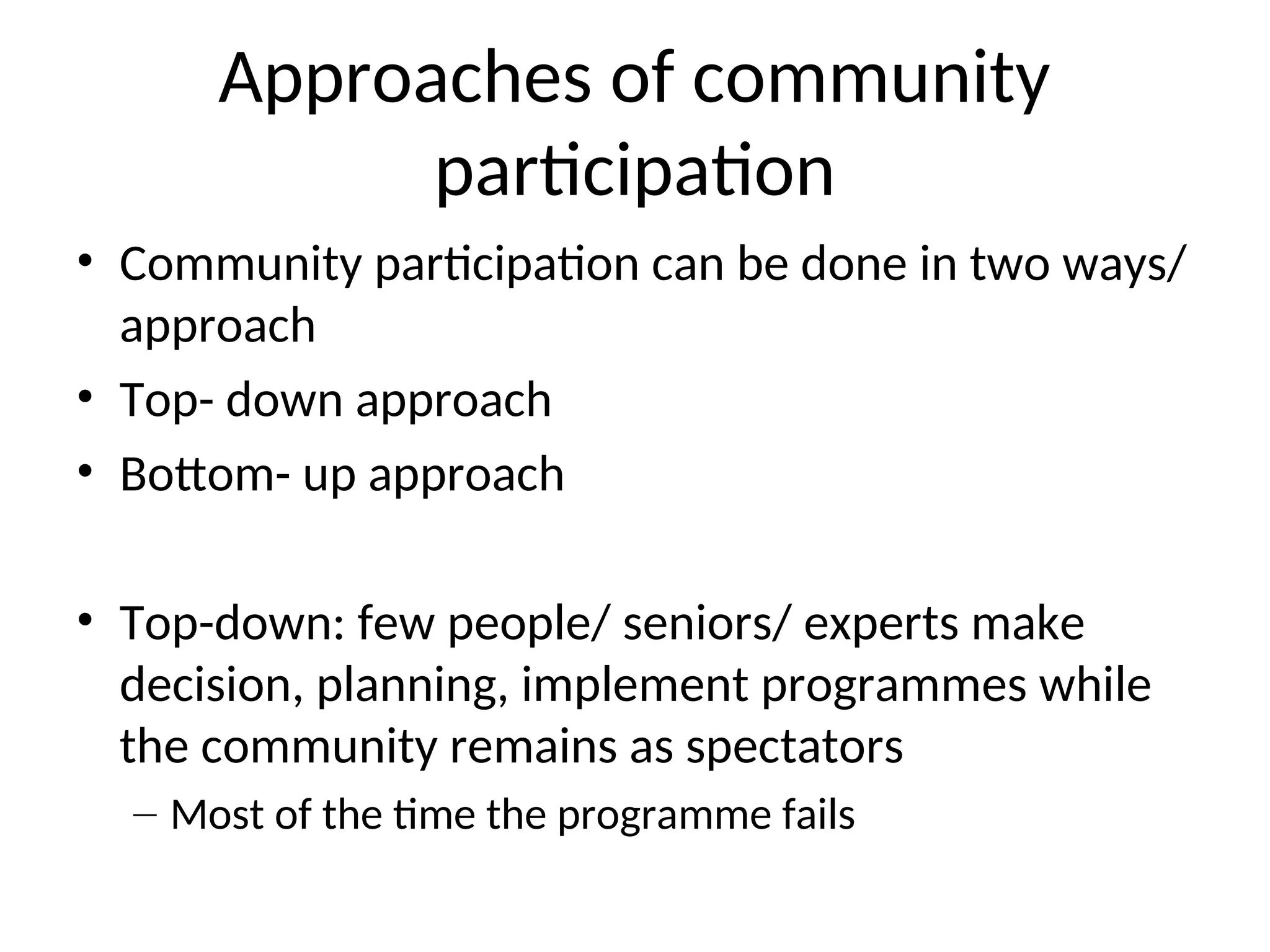 Approaches of community participation

• Community participation can be done in two ways/ approach
• Top- down approach
• Bottom- up approach

• Top-down: few people/ seniors/ experts make decision, planning, implement programmes while the community remains as spectators
– Most of the time the programme fails